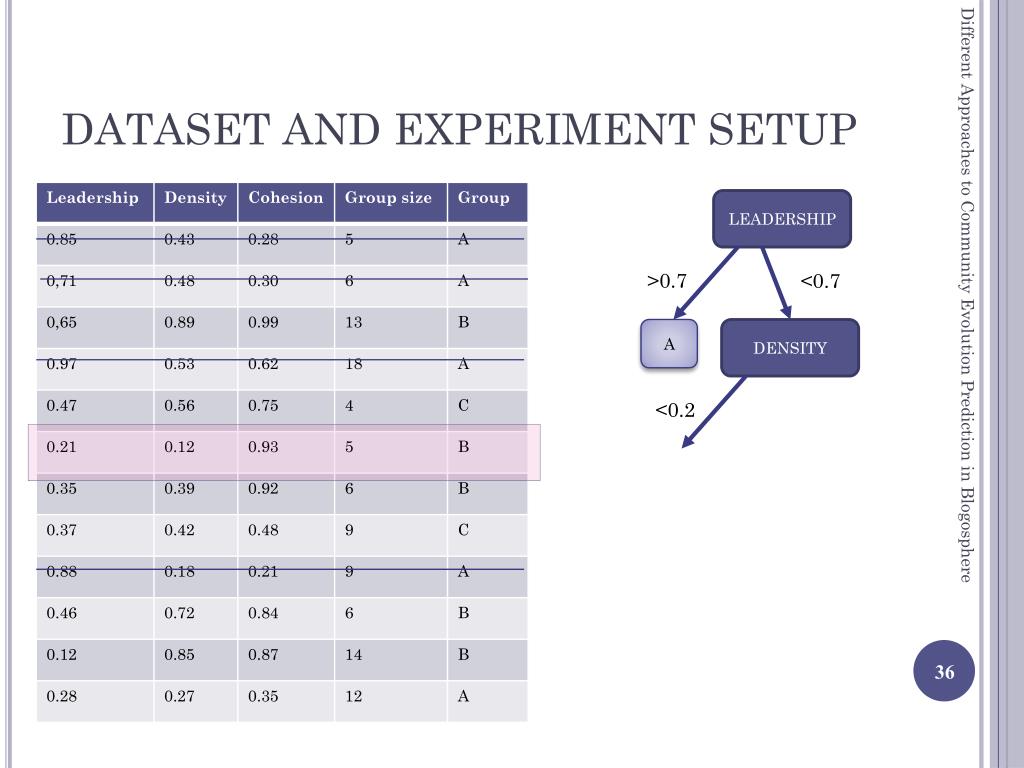 DATASET AND EXPERIMENT SETUP

| Leadership | Density | Cohesion | Group size | Group |
|---|---|---|---|---|
| 0.85 | 0.43 | 0.28 | 5 | A |
| 0,71 | 0.48 | 0.30 | 6 | A |
| 0,65 | 0.89 | 0.99 | 13 | B |
| 0.97 | 0.53 | 0.62 | 18 | A |
| 0.47 | 0.56 | 0.75 | 4 | C |
| 0.21 | 0.12 | 0.93 | 5 | B |
| 0.35 | 0.39 | 0.92 | 6 | B |
| 0.37 | 0.42 | 0.48 | 9 | C |
| 0.88 | 0.18 | 0.21 | 9 | A |
| 0.46 | 0.72 | 0.84 | 6 | B |
| 0.12 | 0.85 | 0.87 | 14 | B |
| 0.28 | 0.27 | 0.35 | 12 | A |

LEADERSHIP
>0.7
<0.7
A
DENSITY
<0.2

Different Approaches to Community Evolution Prediction in Blogosphere

36